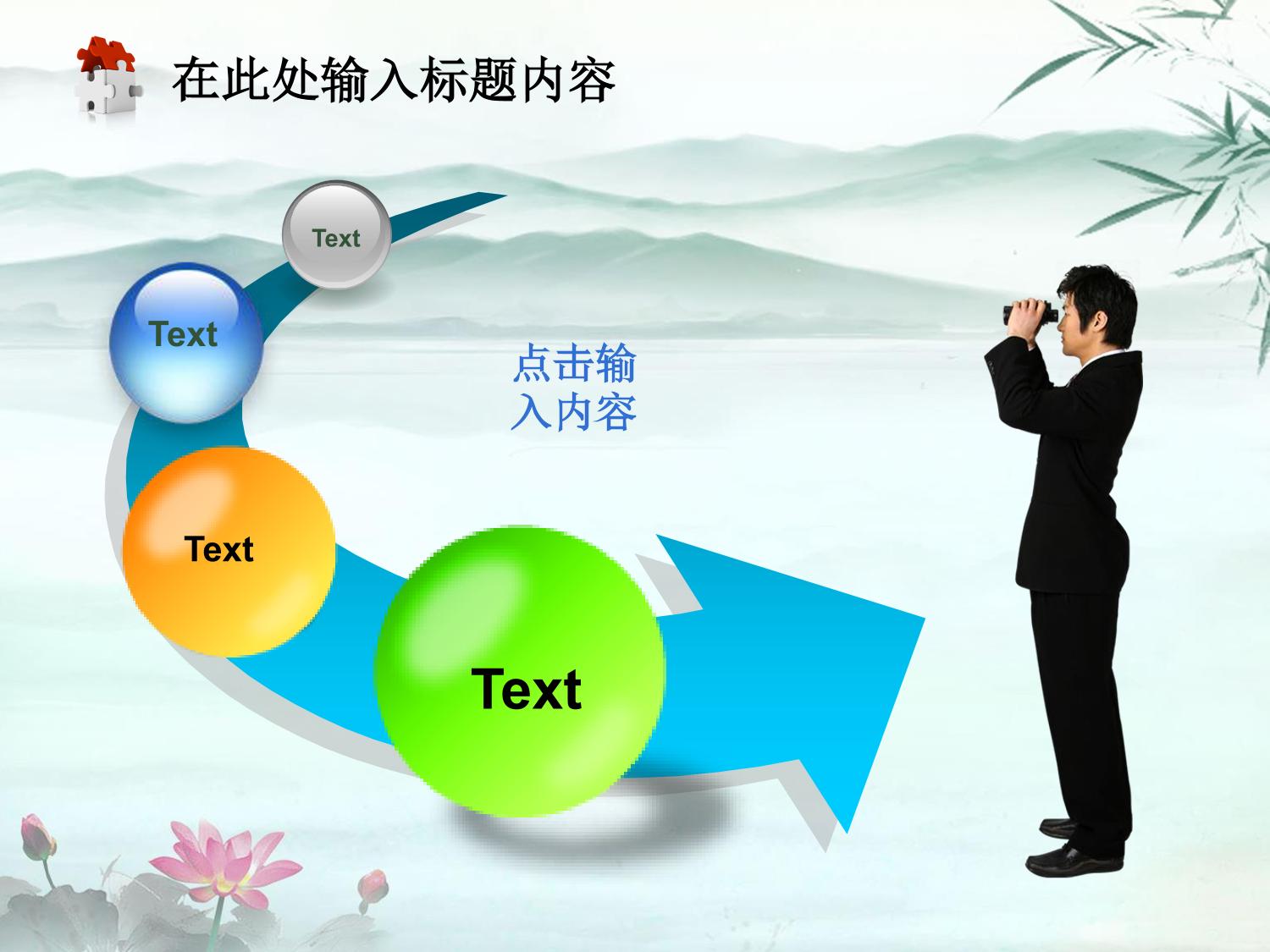 在此处输入标题内容

Text

Text

点击输入内容

Text

Text